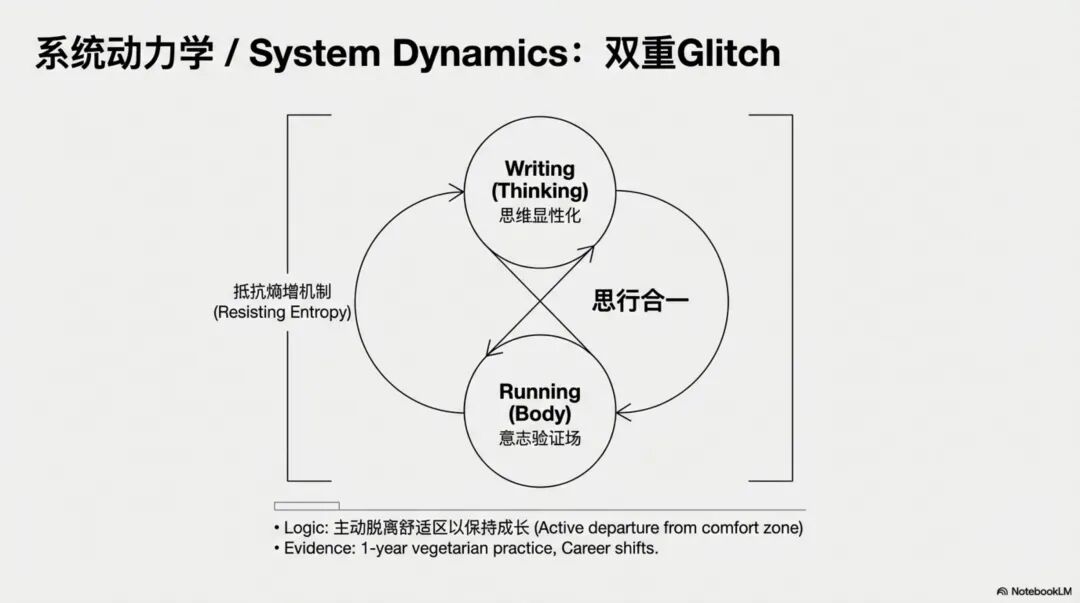 系统动力学 / System Dynamics：双重Glitch

Writing
(Thinking)
思维显性化

抵抗熵增机制
(Resisting Entropy)

思行合一

Running
(Body)
意志验证场

• Logic: 主动脱离舒适区以保持成长 (Active departure from comfort zone)
• Evidence: 1-year vegetarian practice, Career shifts.

NotebookLM